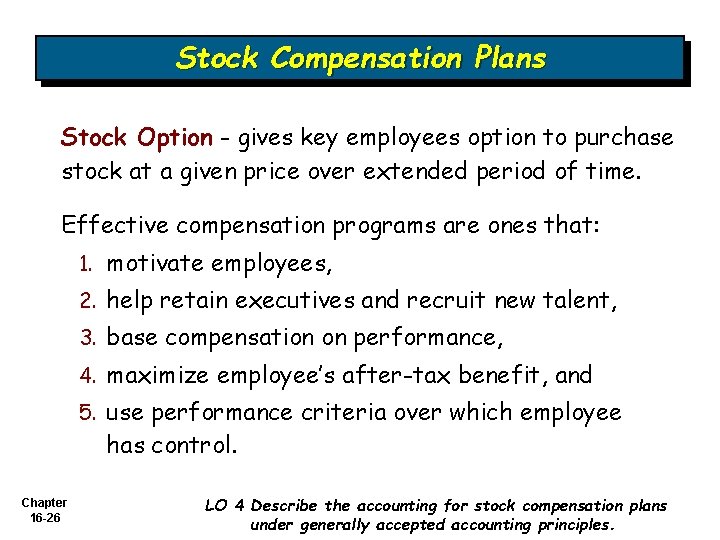 Stock Compensation Plans

Stock Option - gives key employees option to purchase stock at a given price over extended period of time.

Effective compensation programs are ones that:

1. motivate employees,
2. help retain executives and recruit new talent,
3. base compensation on performance,
4. maximize employee's after-tax benefit, and
5. use performance criteria over which employee has control.

Chapter 16-26

LO 4 Describe the accounting for stock compensation plans under generally accepted accounting principles.